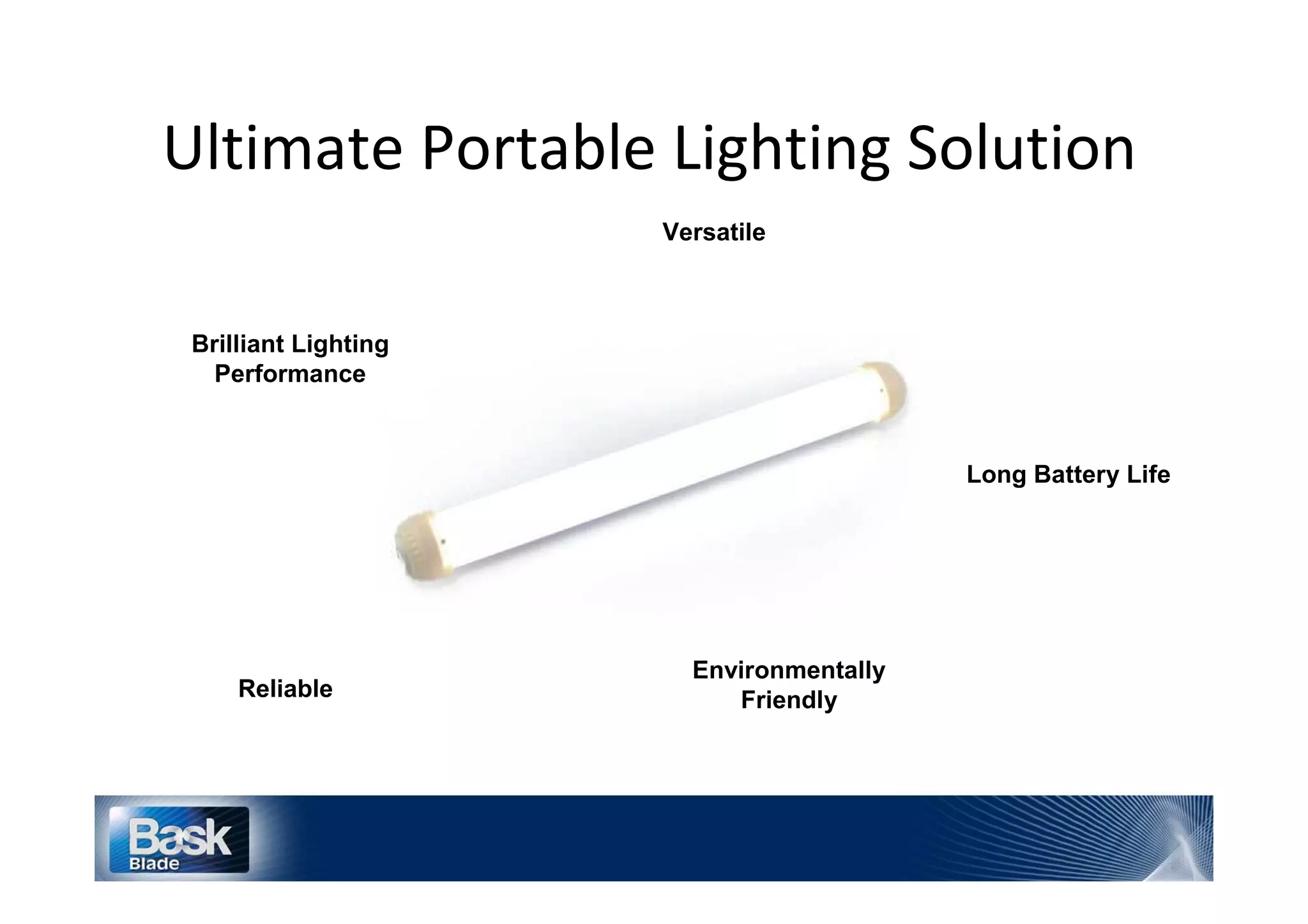 Ultimate Portable Lighting Solution

Versatile

Brilliant Lighting Performance

Long Battery Life

Reliable

Environmentally Friendly

Bask
Blade